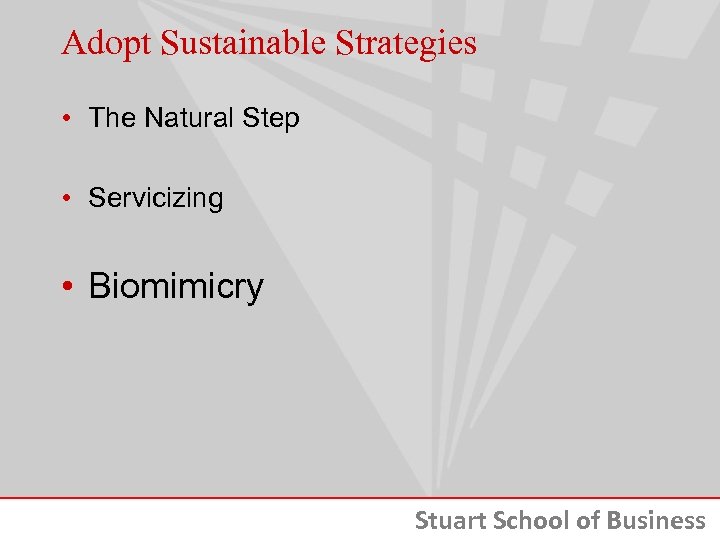 Adopt Sustainable Strategies

• The Natural Step

• Servicizing

• Biomimicry

Stuart School of Business